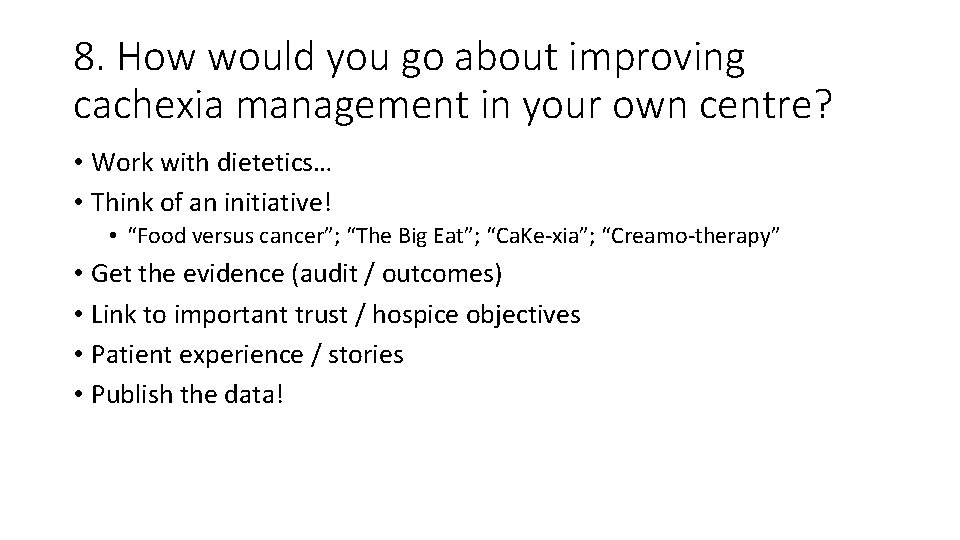 8. How would you go about improving cachexia management in your own centre?

• Work with dietetics…
• Think of an initiative!
  • “Food versus cancer”; “The Big Eat”; “CaKe-xia”; “Creamo-therapy”
• Get the evidence (audit / outcomes)
• Link to important trust / hospice objectives
• Patient experience / stories
• Publish the data!